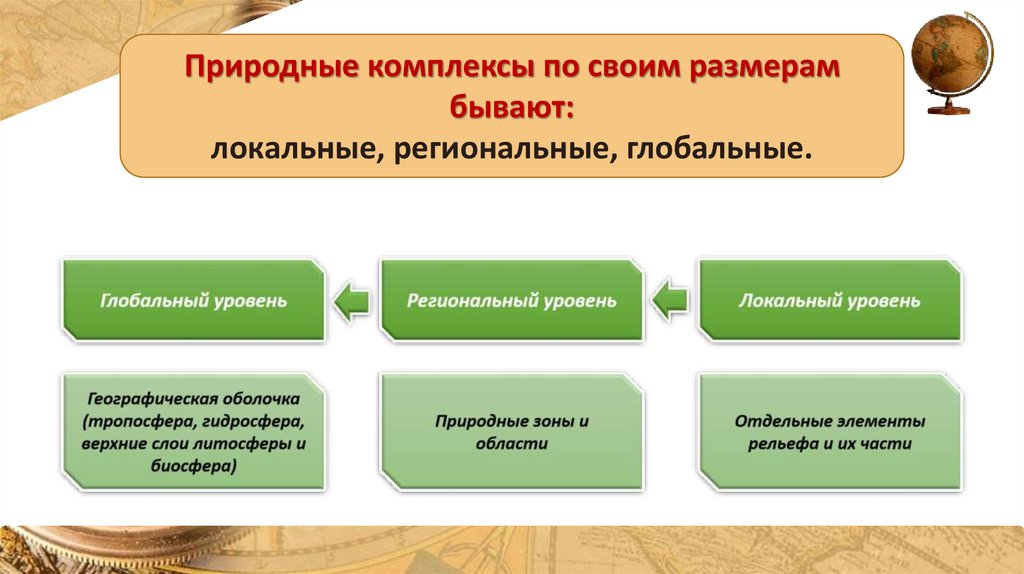 Природные комплексы по своим размерам бывают:
локальные, региональные, глобальные.

Глобальный уровень

Региональный уровень

Локальный уровень

Географическая оболочка (тропосфера, гидросфера, верхние слои литосферы и биосфера)

Природные зоны и области

Отдельные элементы рельефа и их части